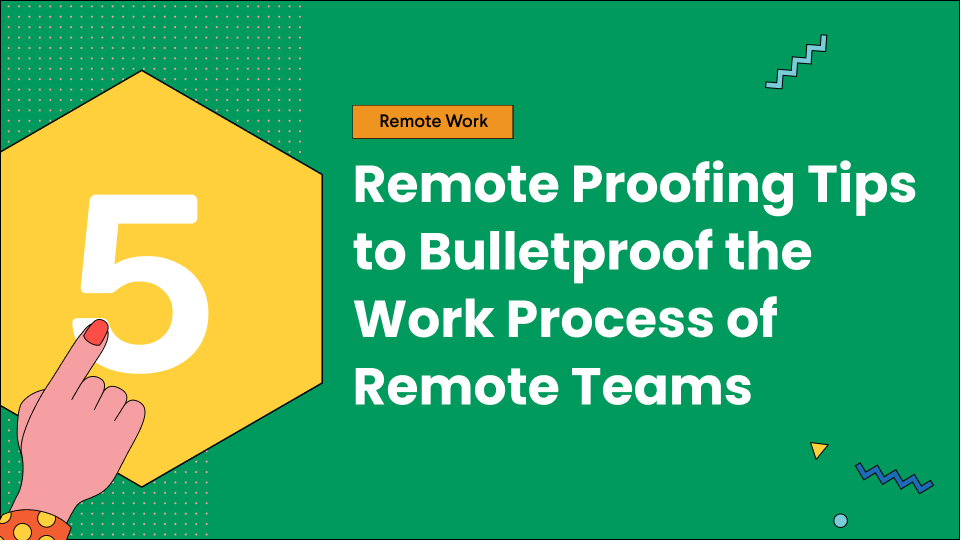 5

Remote Work

Remote Proofing Tips to Bulletproof the Work Process of Remote Teams